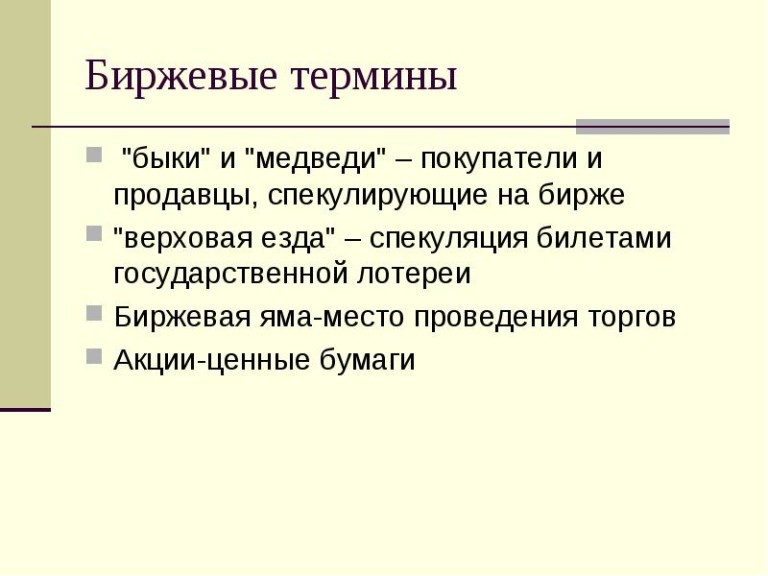 Биржевые термины

"быки" и "медведи" – покупатели и продавцы, спекулирующие на бирже

"верховая езда" – спекуляция билетами государственной лотереи

Биржевая яма-место проведения торгов

Акции-ценные бумаги